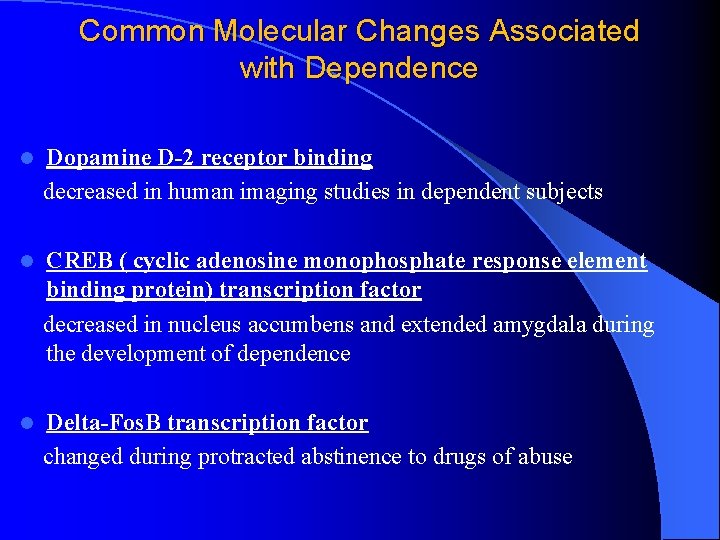 Common Molecular Changes Associated with Dependence

- Dopamine D-2 receptor binding
decreased in human imaging studies in dependent subjects

- CREB ( cyclic adenosine monophosphate response element binding protein) transcription factor
decreased in nucleus accumbens and extended amygdala during the development of dependence

- Delta-FosB transcription factor
changed during protracted abstinence to drugs of abuse